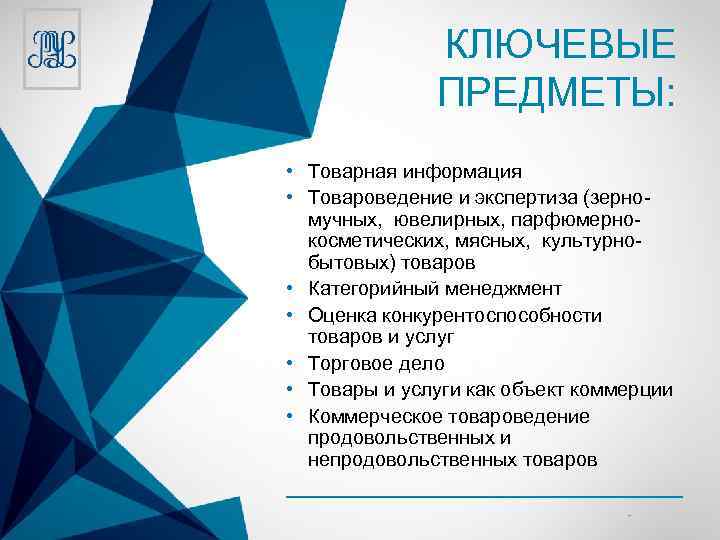 КЛЮЧЕВЫЕ ПРЕДМЕТЫ:

• Товарная информация
• Товароведение и экспертиза (зерно-мучных, ювелирных, парфюмерно-косметических, мясных, культурно-бытовых) товаров
• Категорийный менеджмент
• Оценка конкурентоспособности товаров и услуг
• Торговое дело
• Товары и услуги как объект коммерции
• Коммерческое товароведение продовольственных и непродовольственных товаров